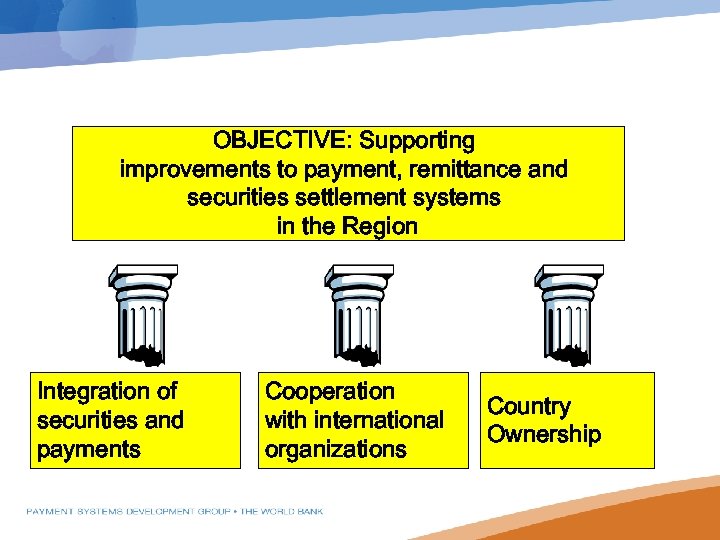 OBJECTIVE: Supporting improvements to payment, remittance and securities settlement systems in the Region

Integration of securities and payments

Cooperation with international organizations

Country Ownership

PAYMENT SYSTEMS DEVELOPMENT GROUP • THE WORLD BANK